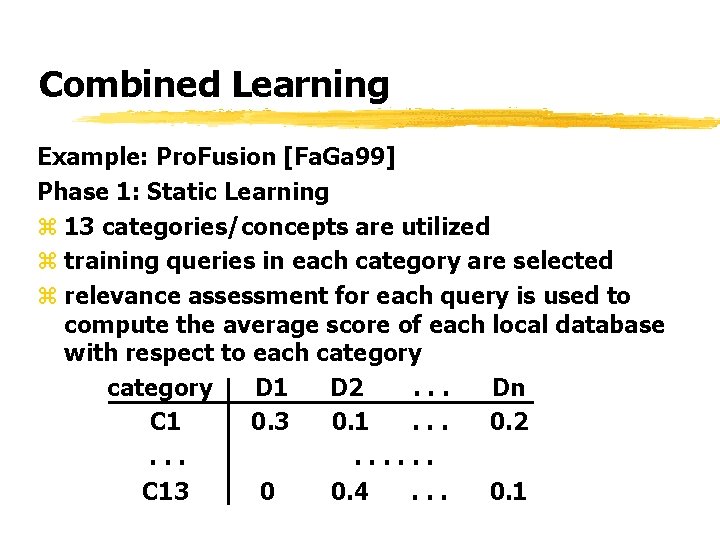 Combined Learning

Example: ProFusion [FaGa99]

Phase 1: Static Learning

⌘ 13 categories/concepts are utilized

⌘ training queries in each category are selected

⌘ relevance assessment for each query is used to compute the average score of each local database with respect to each category

| category | D1 | D2 | . . . | Dn |
|---|---|---|---|---|
| C1 | 0.3 | 0.1 | . . . | 0.2 |
| . . . | | . . . . . . | | |
| C13 | 0 | 0.4 | . . . | 0.1 |